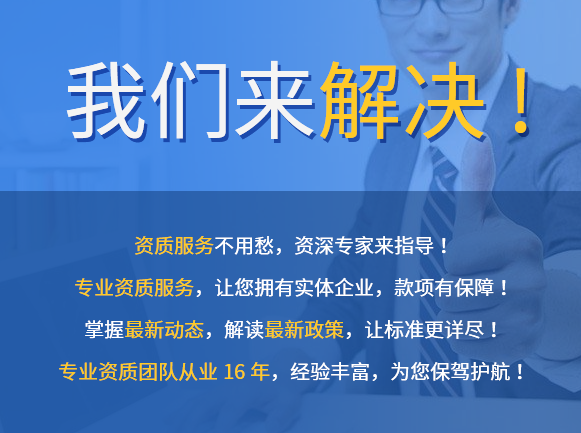 我们来解决！

资质服务不用愁，资深专家来指导！

专业资质服务，让您拥有实体企业，款项有保障！

掌握最新动态，解读最新政策，让标准更详尽！

专业资质团队从业 16 年，经验丰富，为您保驾护航！